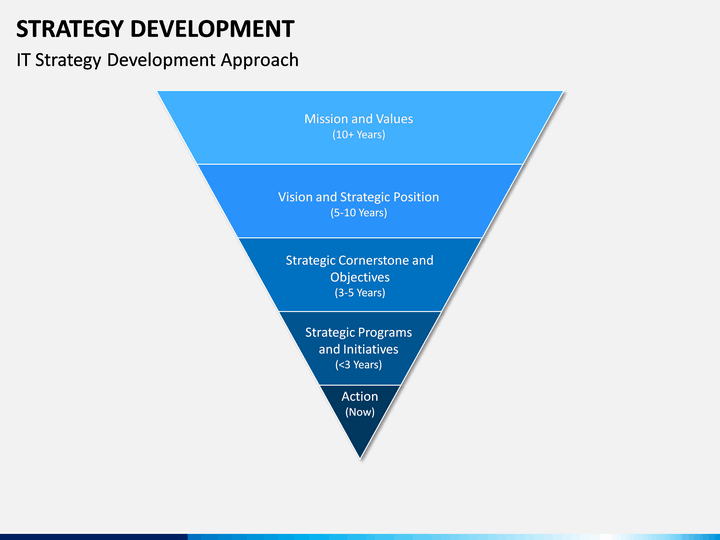 STRATEGY DEVELOPMENT

IT Strategy Development Approach

Mission and Values
(10+ Years)

Vision and Strategic Position
(5-10 Years)

Strategic Cornerstone and Objectives
(3-5 Years)

Strategic Programs and Initiatives
(<3 Years)

Action
(Now)